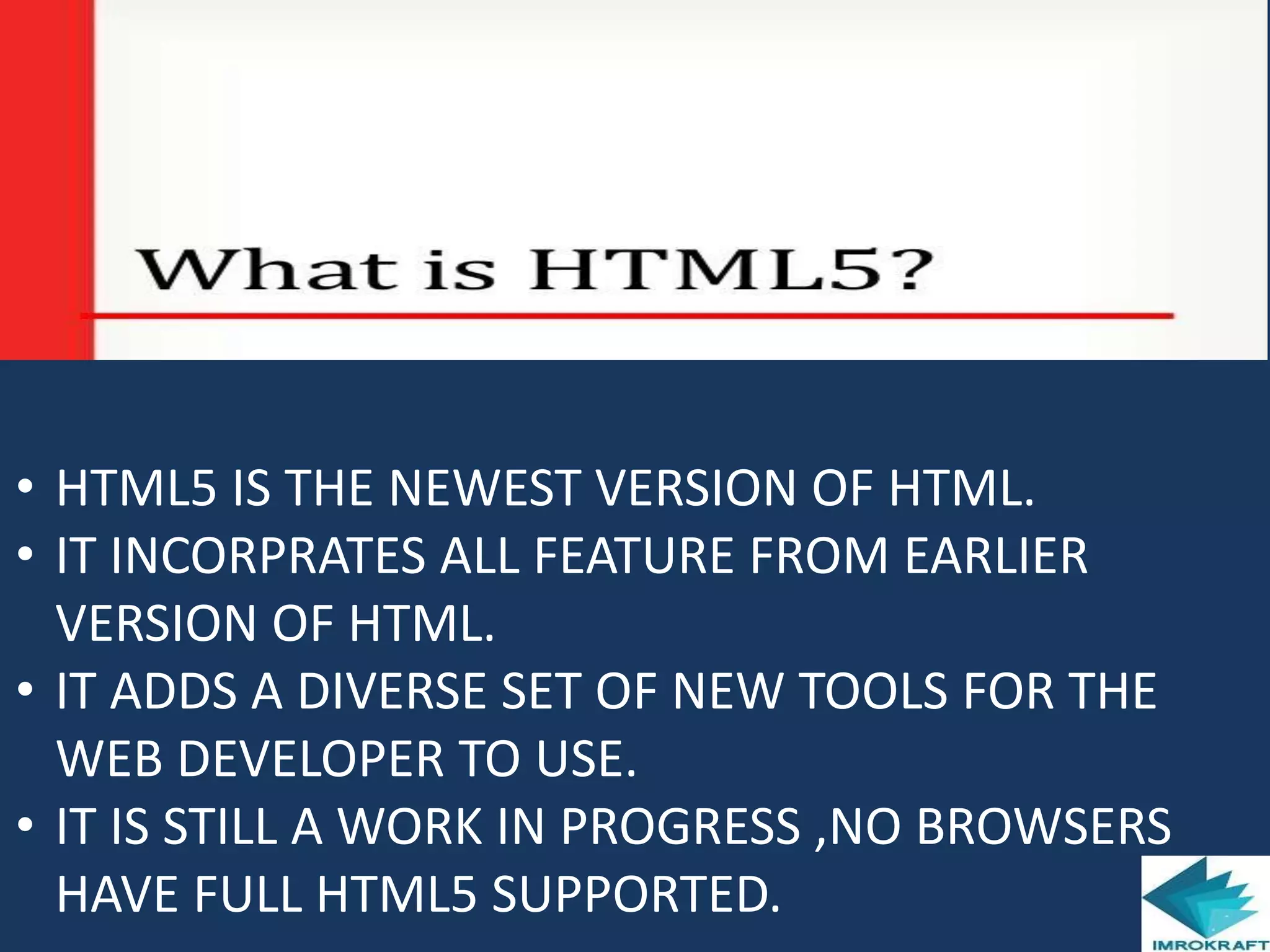 What is HTML5?

• HTML5 IS THE NEWEST VERSION OF HTML.
• IT INCORPRATES ALL FEATURE FROM EARLIER VERSION OF HTML.
• IT ADDS A DIVERSE SET OF NEW TOOLS FOR THE WEB DEVELOPER TO USE.
• IT IS STILL A WORK IN PROGRESS ,NO BROWSERS HAVE FULL HTML5 SUPPORTED.

IMROKRAFT